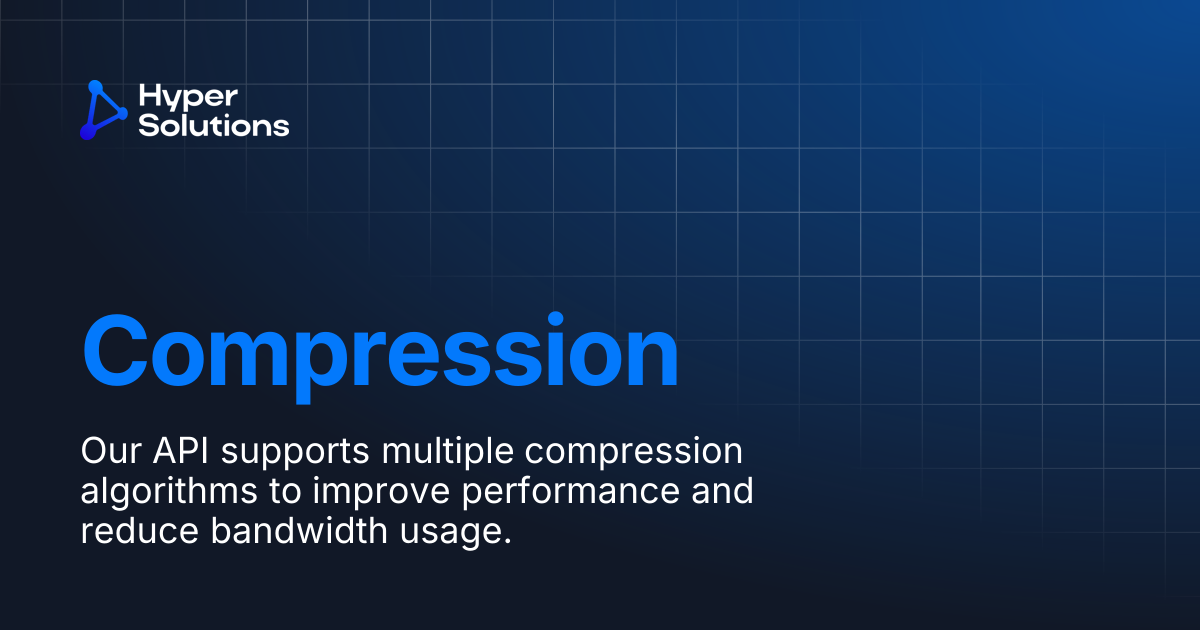 Hyper Solutions

Compression

Our API supports multiple compression algorithms to improve performance and reduce bandwidth usage.